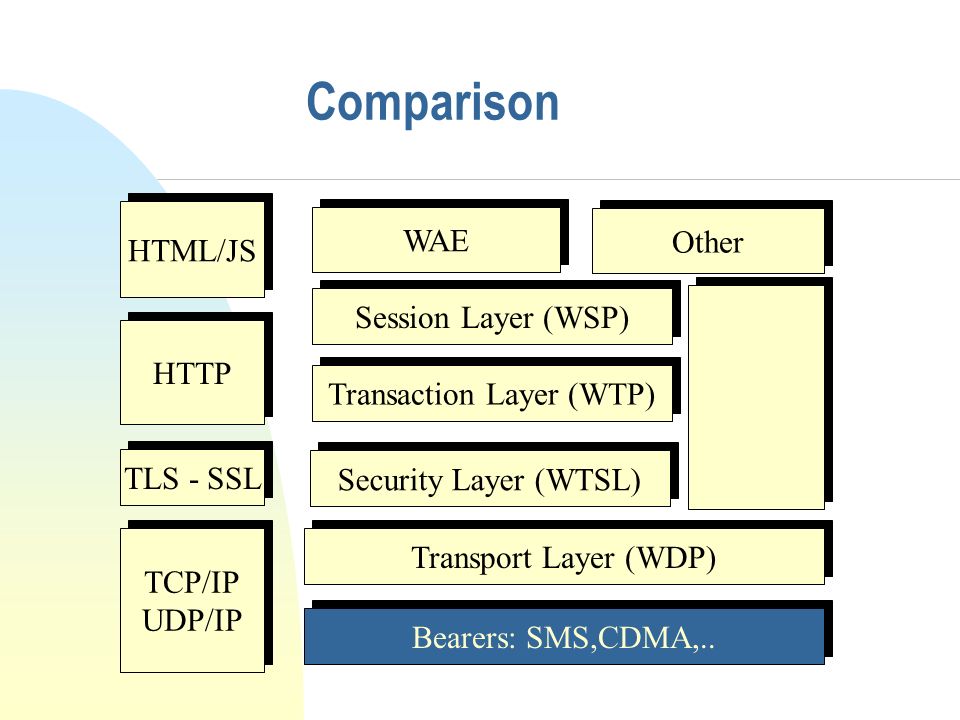 Comparison

HTML/JS

HTTP

TLS - SSL

TCP/IP
UDP/IP

WAE

Other

Session Layer (WSP)

Transaction Layer (WTP)

Security Layer (WTSL)

Transport Layer (WDP)

Bearers: SMS,CDMA,..